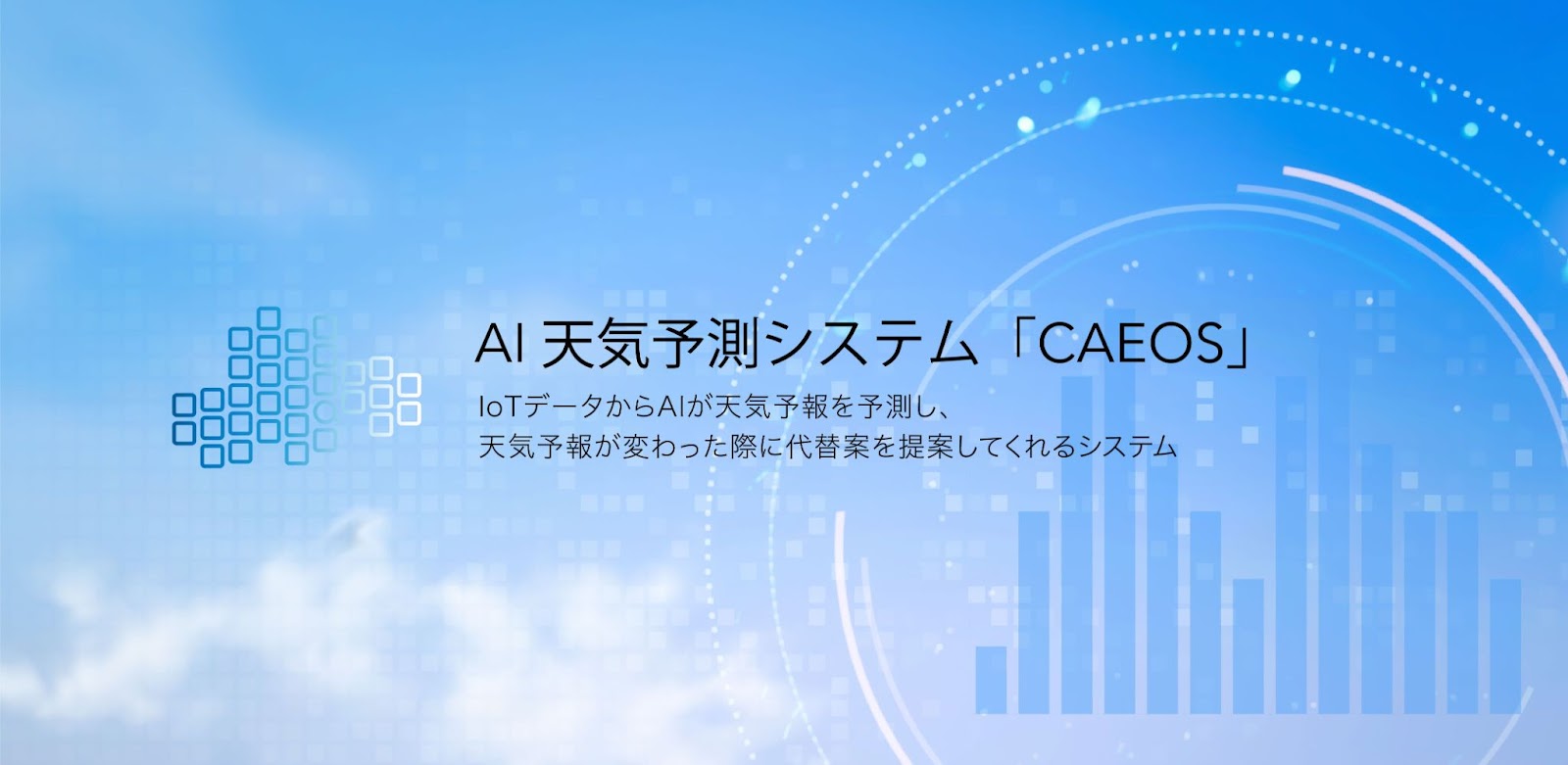 AI 天気予測システム「CAEOS」

IoTデータからAIが天気予報を予測し、
天気予報が変わった際に代替案を提案してくれるシステム